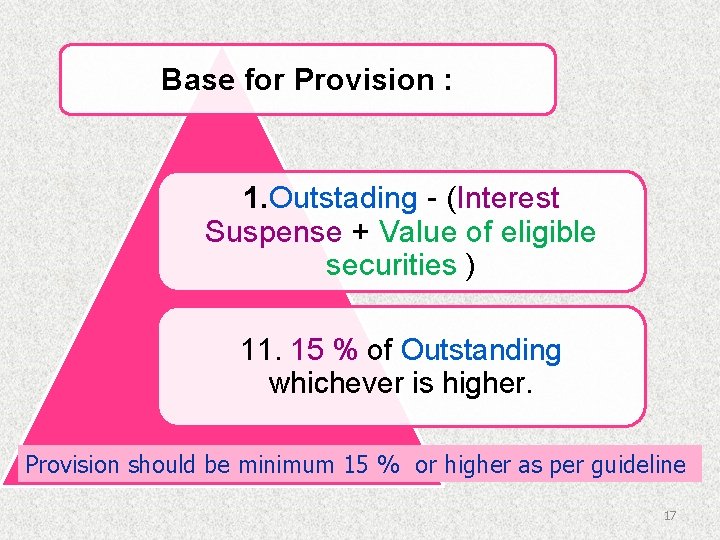 Base for Provision :

1.Outstading - (Interest Suspense + Value of eligible securities )

11. 15 % of Outstanding whichever is higher.

Provision should be minimum 15 % or higher as per guideline

17